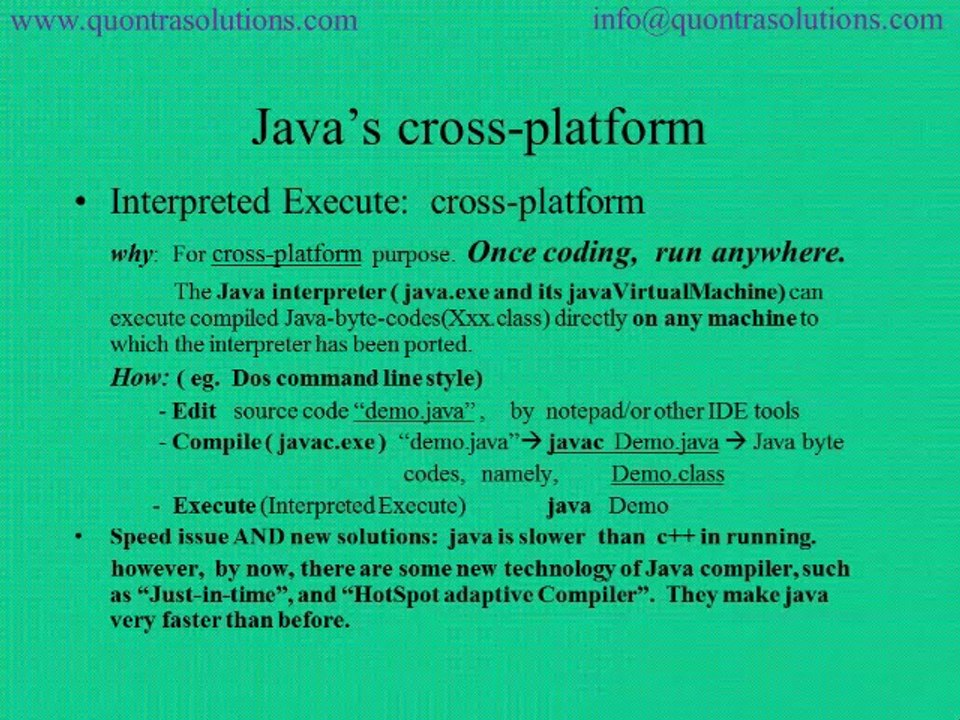 www.quontrasolutions.com info@quontrasolutions.com

Java's cross-platform

• Interpreted Execute: cross-platform

why: For cross-platform purpose. Once coding, run anywhere.

The Java interpreter ( java.exe and its javaVirtualMachine) can execute compiled Java-byte-codes(Xxx.class) directly on any machine to which the interpreter has been ported.

How: ( eg. Dos command line style)

- Edit source code "demo.java" , by notepad/or other IDE tools

- Compile ( javac.exe ) "demo.java"→ javac Demo.java → Java byte codes, namely, Demo.class

- Execute (Interpreted Execute) java Demo

• Speed issue AND new solutions: java is slower than c++ in running. however, by now, there are some new technology of Java compiler, such as "Just-in-time", and "HotSpot adaptive Compiler". They make java very faster than before.